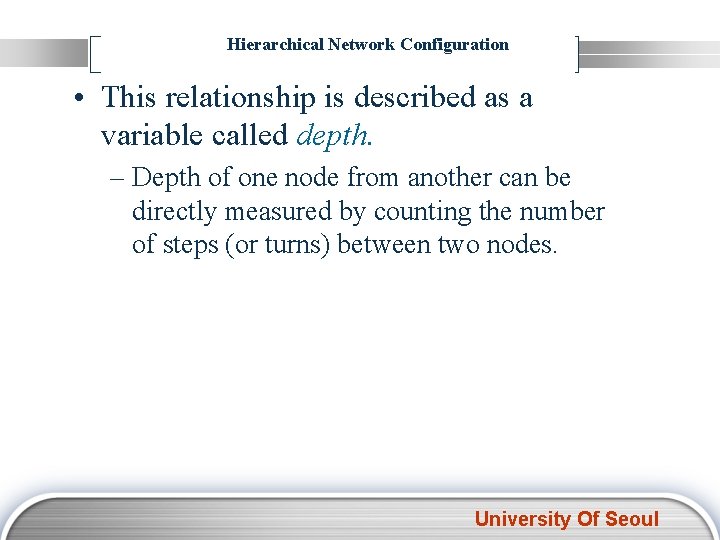 Hierarchical Network Configuration

• This relationship is described as a variable called depth.

– Depth of one node from another can be directly measured by counting the number of steps (or turns) between two nodes.

University Of Seoul